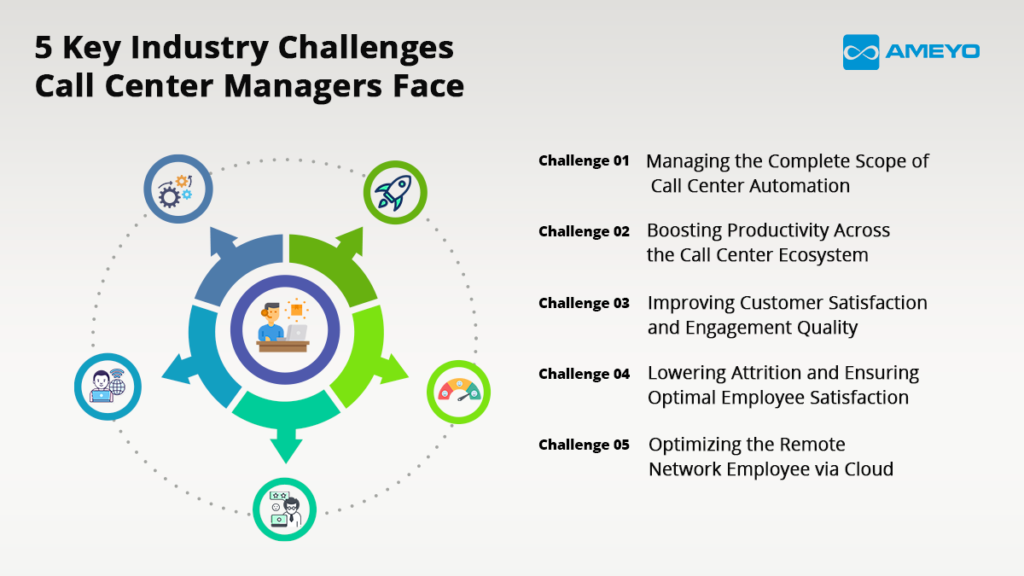 5 Key Industry Challenges Call Center Managers Face

AMEYO

Challenge 01 Managing the Complete Scope of Call Center Automation

Challenge 02 Boosting Productivity Across the Call Center Ecosystem

Challenge 03 Improving Customer Satisfaction and Engagement Quality

Challenge 04 Lowering Attrition and Ensuring Optimal Employee Satisfaction

Challenge 05 Optimizing the Remote Network Employee via Cloud